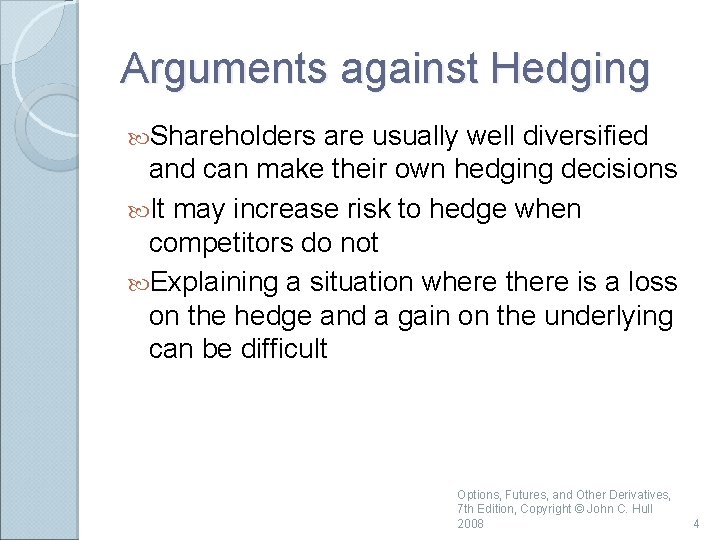 Arguments against Hedging

Shareholders are usually well diversified and can make their own hedging decisions

It may increase risk to hedge when competitors do not

Explaining a situation where there is a loss on the hedge and a gain on the underlying can be difficult

Options, Futures, and Other Derivatives, 7th Edition, Copyright © John C. Hull 2008

4